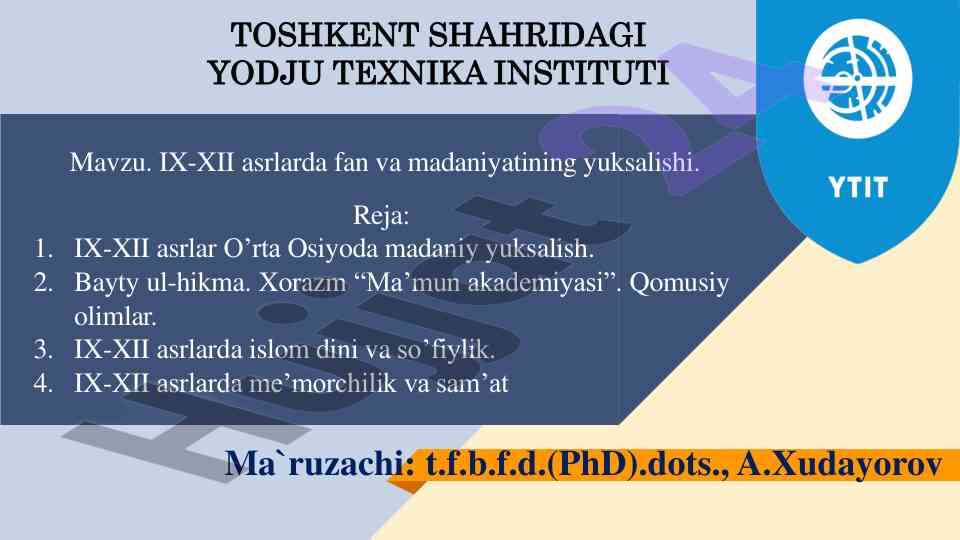 TOSHKENT SHAHRIDAGI
YODJU TEXNIKA INSTITUTI

YTIT

Mavzu. IX-XII asrlarda fan va madaniyatining yuksalishi.

Reja:
1. IX-XII asrlar O’rta Osiyoda madaniy yuksalish.
2. Bayty ul-hikma. Xorazm “Ma’mun akademiyasi”. Qomusiy olimlar.
3. IX-XII asrlarda islom dini va so’fiylik.
4. IX-XII asrlarda me’morchilik va sam’at

Ma`ruzachi: t.f.b.f.d.(PhD).dots., A.Xudayorov

Hujjat24